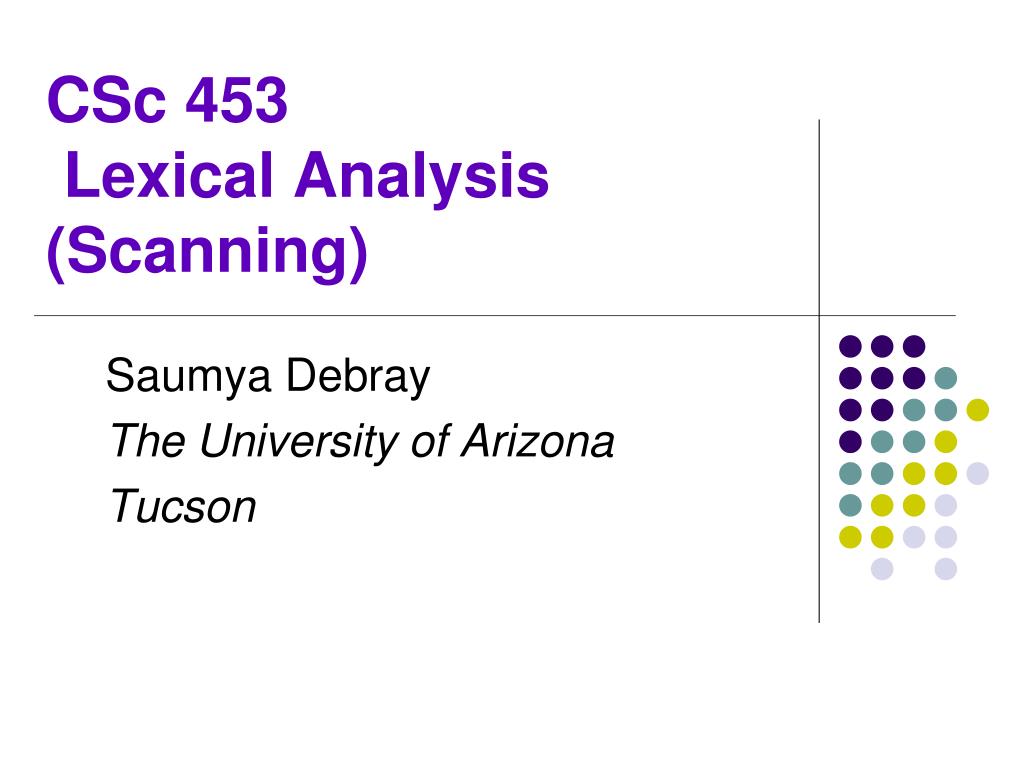 CSc 453
Lexical Analysis
(Scanning)

Saumya Debray
The University of Arizona
Tucson